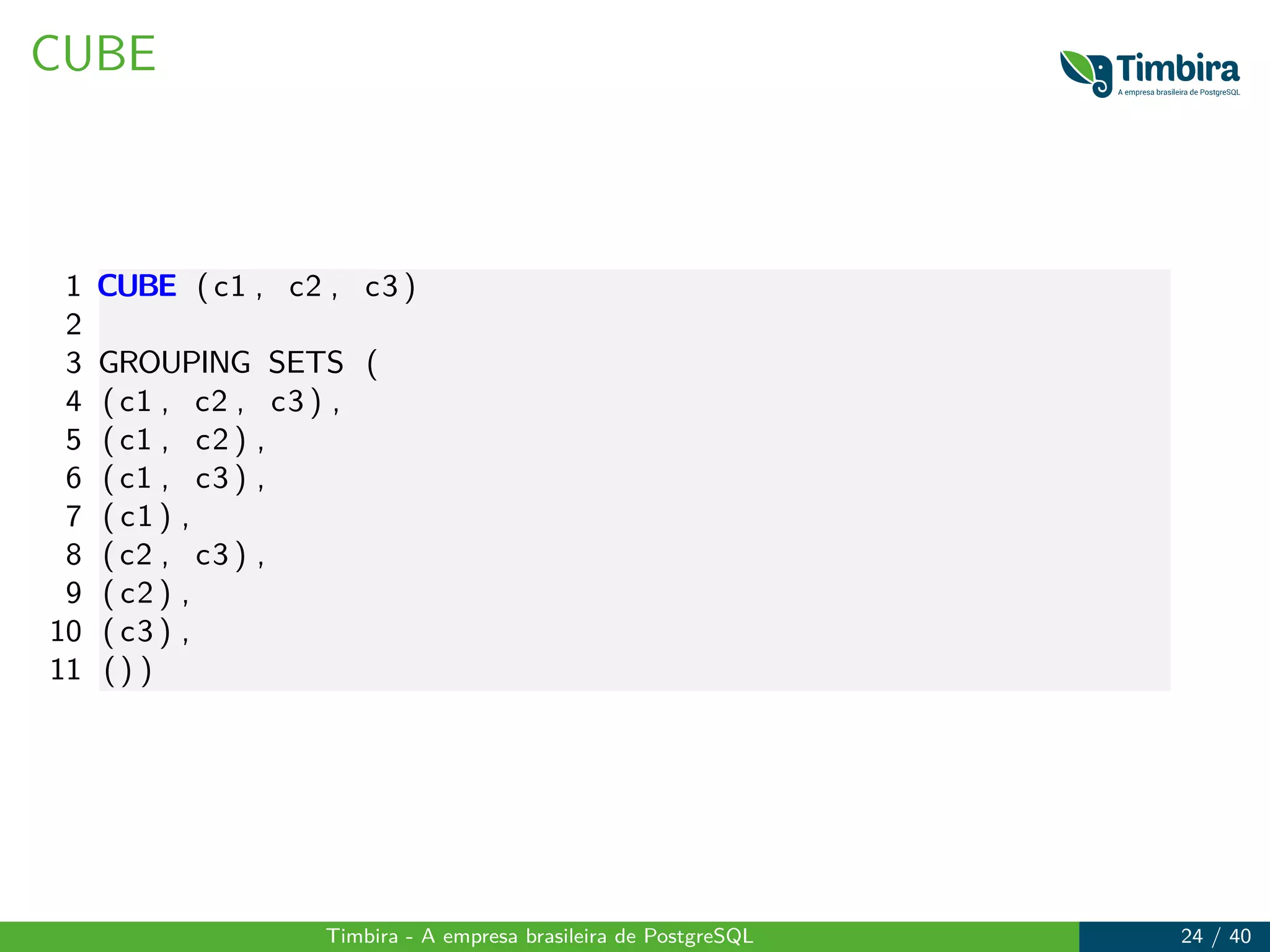 CUBE

Timbira
A empresa brasileira de PostgreSQL

1 CUBE (c1, c2, c3)
2
3 GROUPING SETS (
4 (c1, c2, c3),
5 (c1, c2),
6 (c1, c3),
7 (c1),
8 (c2, c3),
9 (c2),
10 (c3),
11 ())

Timbira - A empresa brasileira de PostgreSQL

24 / 40